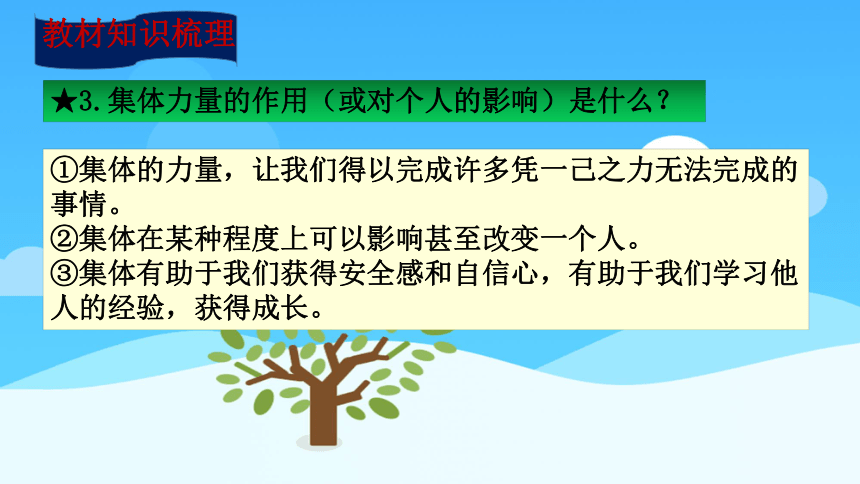 教材知识梳理

★3.集体力量的作用（或对个人的影响）是什么？

①集体的力量，让我们得以完成许多凭一己之力无法完成的事情。
②集体在某种程度上可以影响甚至改变一个人。
③集体有助于我们获得安全感和自信心，有助于我们学习他人的经验，获得成长。